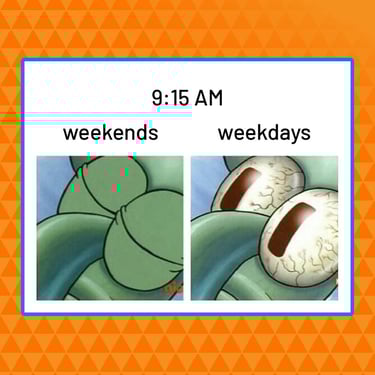 9:15 AM

weekends

weekdays